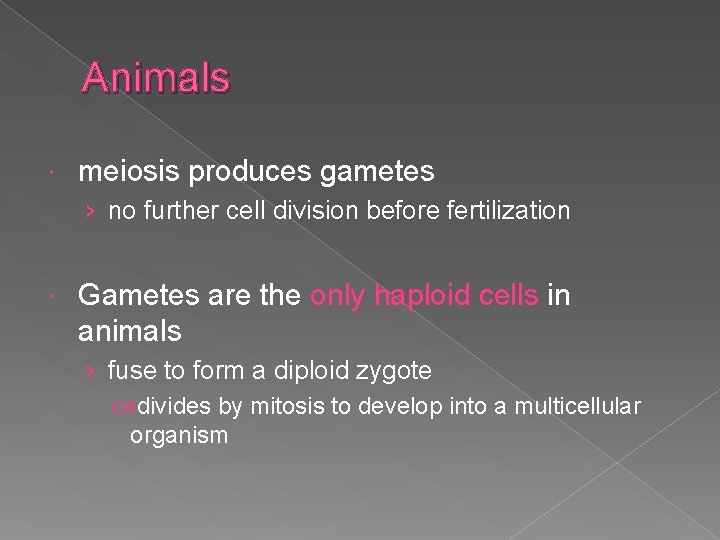 Animals

meiosis produces gametes

› no further cell division before fertilization

Gametes are the only haploid cells in animals

› fuse to form a diploid zygote

divides by mitosis to develop into a multicellular organism